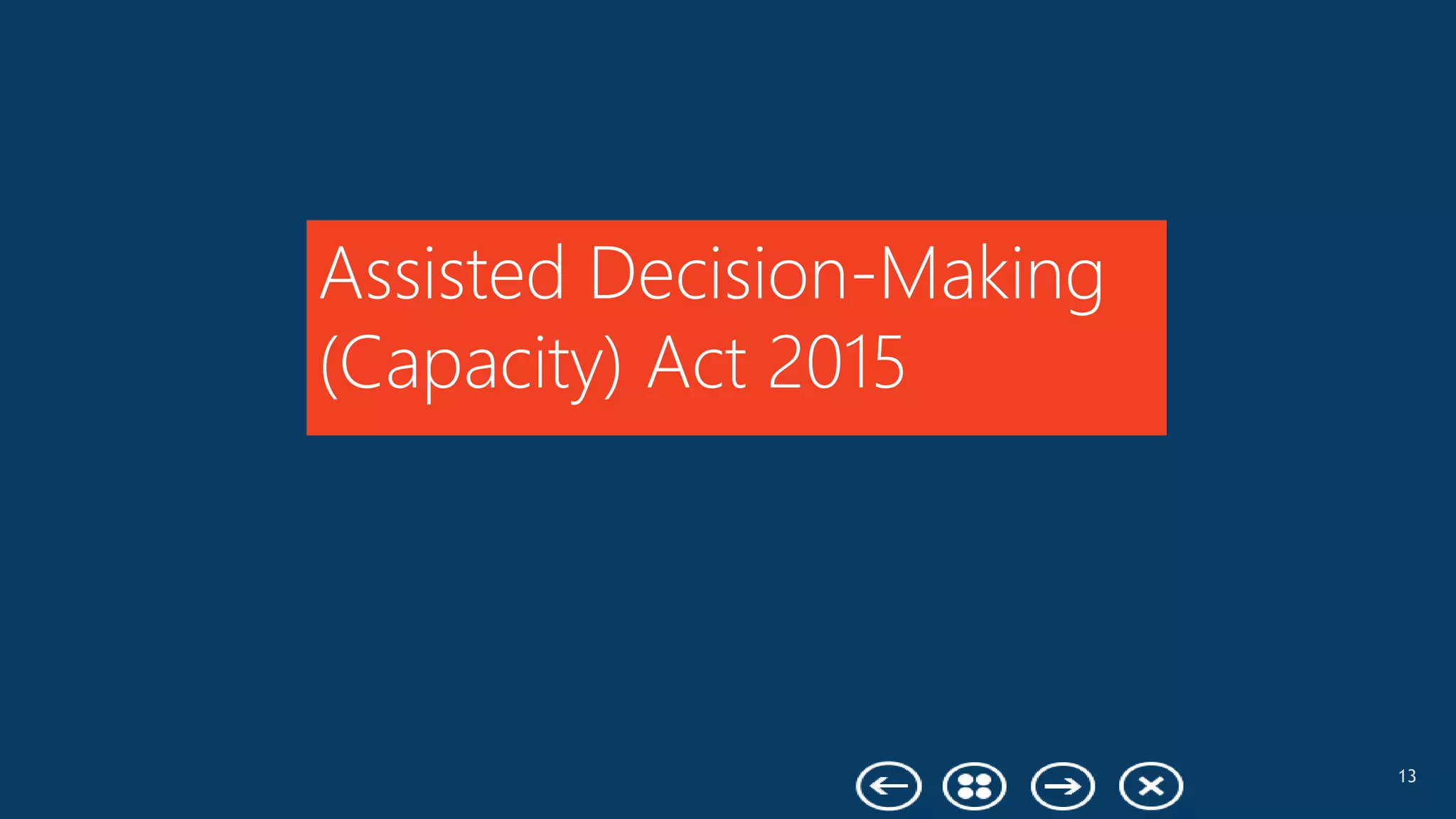 Assisted Decision-Making (Capacity) Act 2015

13